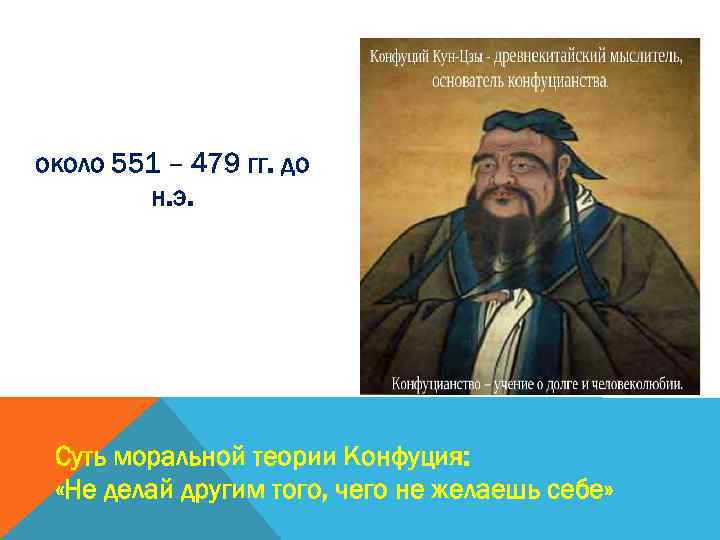 около 551 – 479 гг. до н.э.

Конфуций Кун-Цзы - древнекитайский мыслитель, основатель конфуцианства.

Конфуцианство – учение о долге и человеколюбии.

Суть моральной теории Конфуция:
«Не делай другим того, чего не желаешь себе»